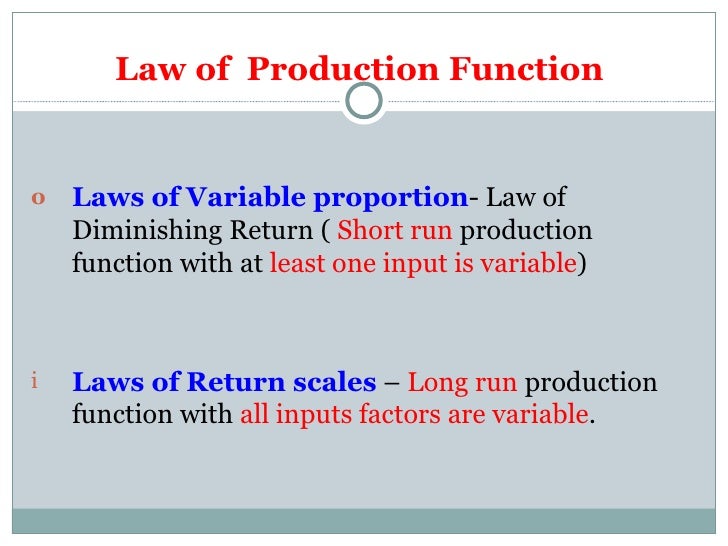 Law of Production Function

o Laws of Variable proportion- Law of Diminishing Return ( Short run production function with at least one input is variable)

i Laws of Return scales – Long run production function with all inputs factors are variable.